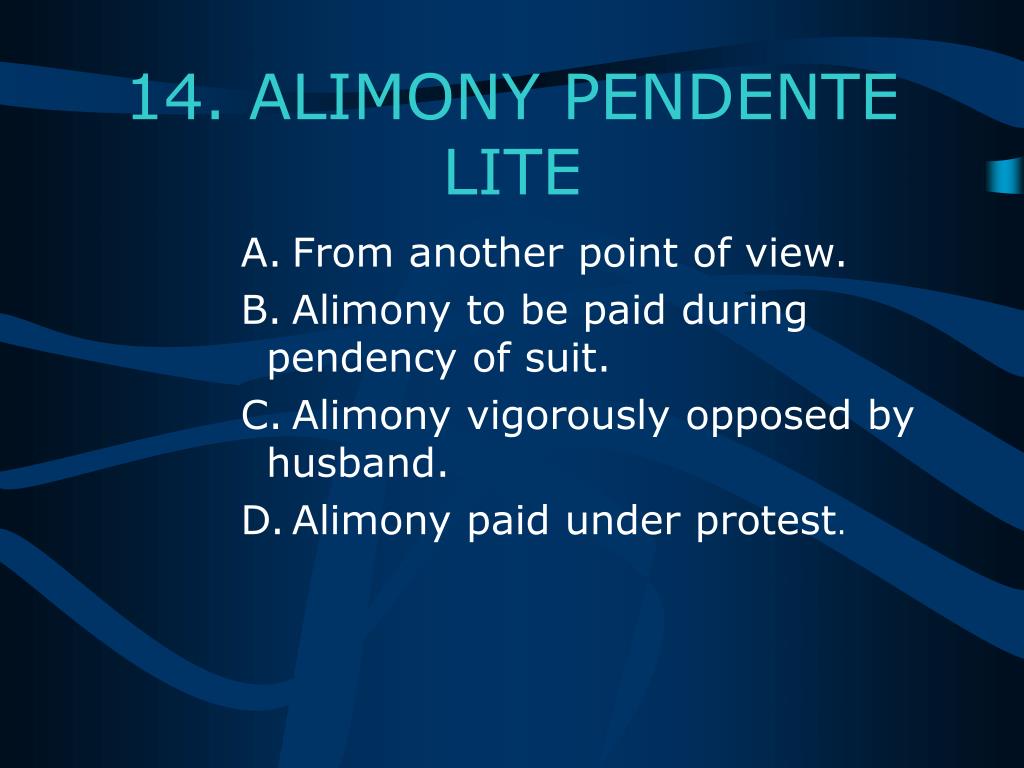 14. ALIMONY PENDENTE LITE

A. From another point of view.

B. Alimony to be paid during pendency of suit.

C. Alimony vigorously opposed by husband.

D. Alimony paid under protest.